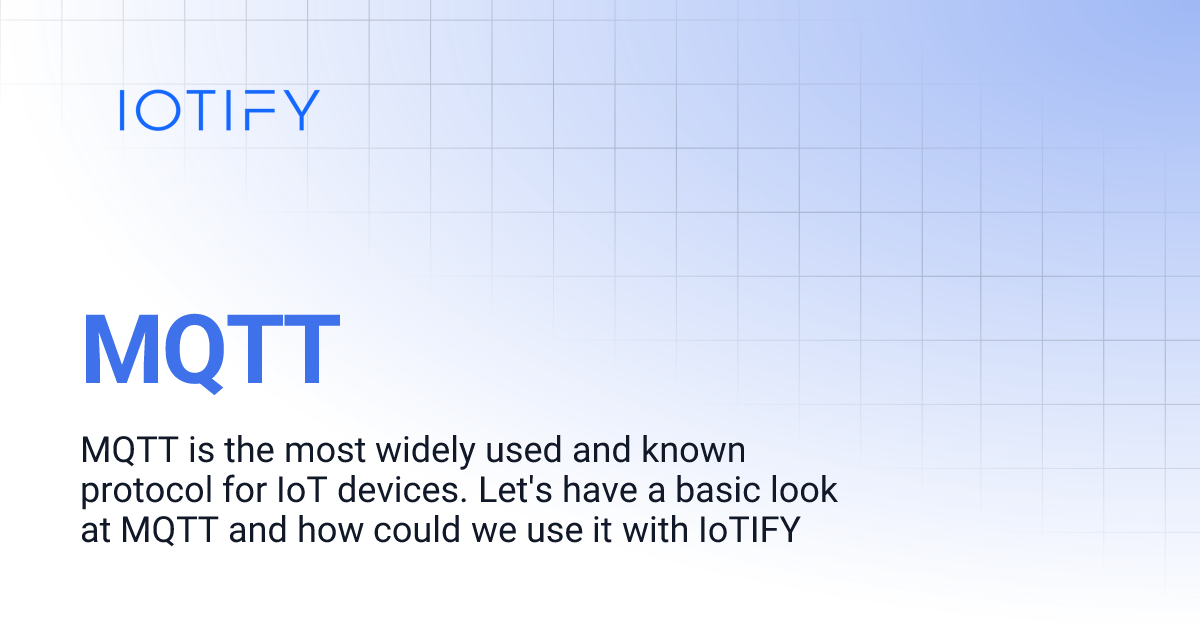 IOTIFY

MQTT

MQTT is the most widely used and known protocol for IoT devices. Let's have a basic look at MQTT and how could we use it with IoTIFY